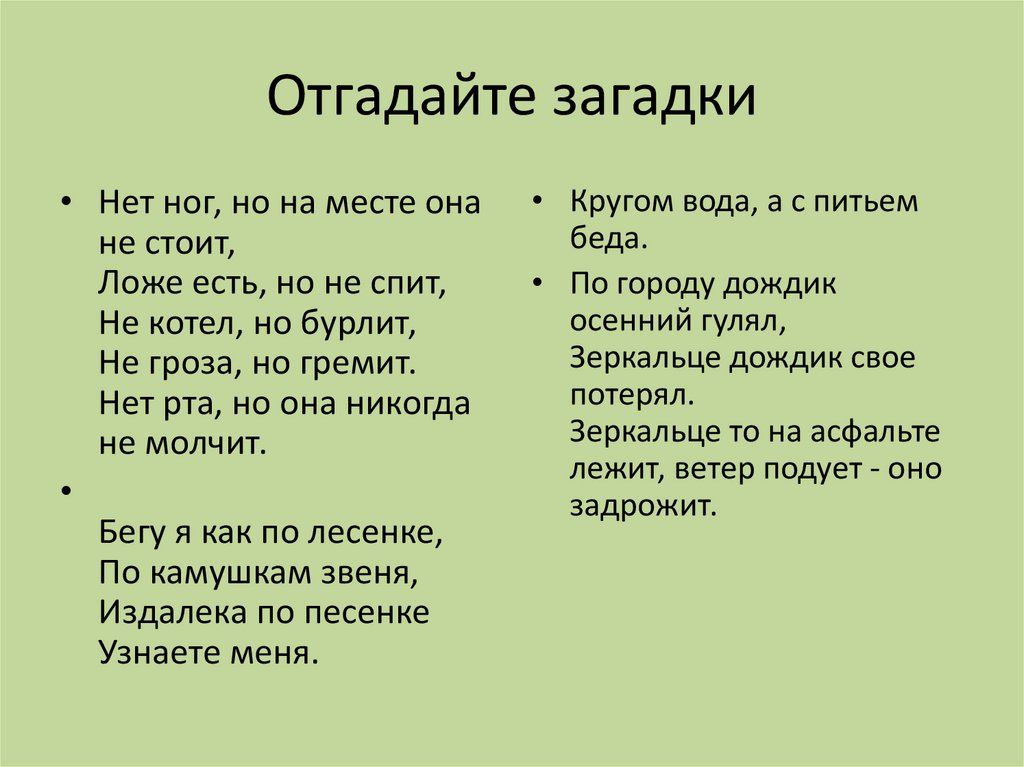 Отгадайте загадки

• Нет ног, но на месте она не стоит,
Ложе есть, но не спит,
Не котел, но бурлит,
Не гроза, но гремит.
Нет рта, но она никогда не молчит.

•
Бегу я как по лесенке,
По камушкам звеня,
Издалека по песенке
Узнаете меня.

• Кругом вода, а с питьем беда.

• По городу дождик осенний гулял,
Зеркальце дождик свое потерял.
Зеркальце то на асфальте лежит, ветер подует - оно задрожит.